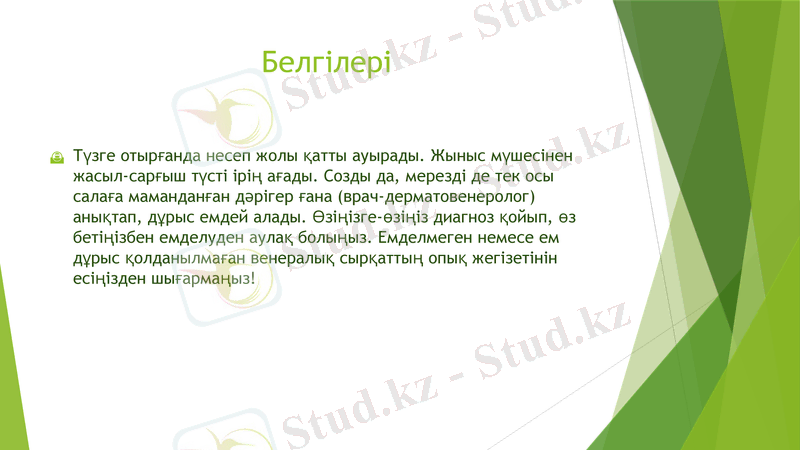 Белгілері

Түзге отырғанда несеп жолы қатты ауырады. Жыныс мүшесінен жасыл-сарғыш түсті ірің ағады. Созды да, мерезді де тек осы салаға маманданған дәрігер ғана (врач-дерматовенеролог) анықтап, дұрыс емдей алады. Өзіңізге-өзіңіз диагноз қойып, өз бетіңізбен емделуден аулақ болыңыз. Емделмеген немесе ем дұрыс қолданылмаған венералық сырқаттың опық жегізетінін есіңізден шығармаңыз!

Stud.kz - Stud.kz
Stud.kz - Stud.kz
Stud.kz - Stud.kz